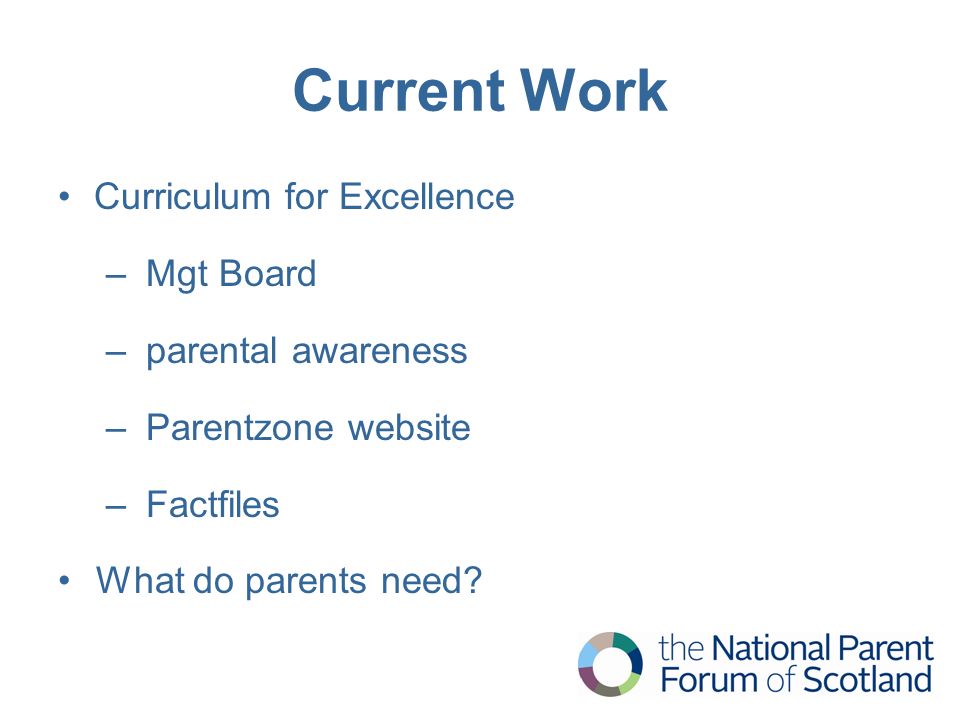 Current Work

• Curriculum for Excellence

– Mgt Board

– parental awareness

– Parentzone website

– Factfiles

• What do parents need?

the National Parent Forum of Scotland